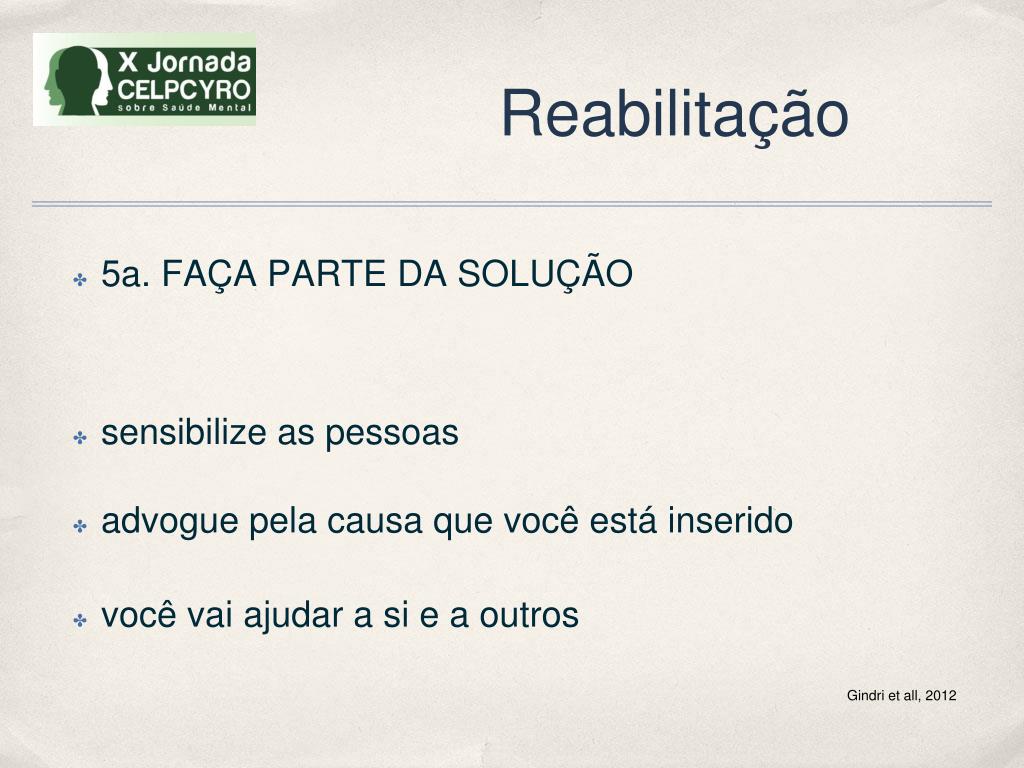 X Jornada
CELPCYRO
sobre Saúde Mental

Reabilitação

5a. FAÇA PARTE DA SOLUÇÃO

sensibilize as pessoas

advogue pela causa que você está inserido

você vai ajudar a si e a outros

Gindri et all, 2012